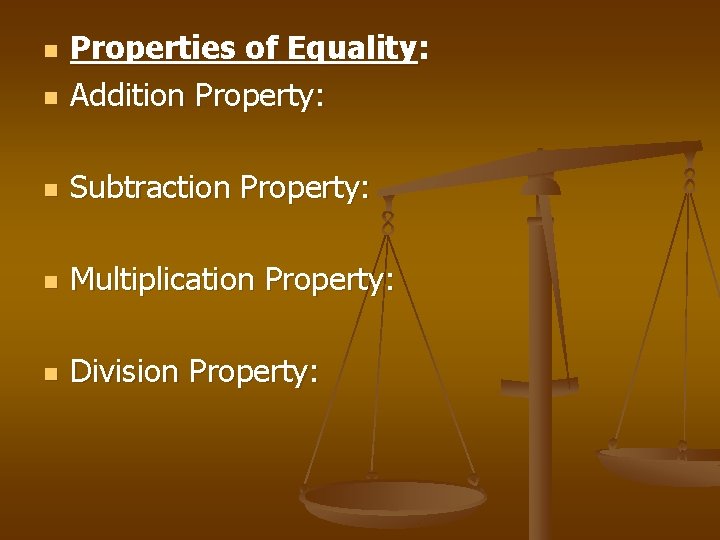 Properties of Equality:
Addition Property:

Subtraction Property:

Multiplication Property:

Division Property: